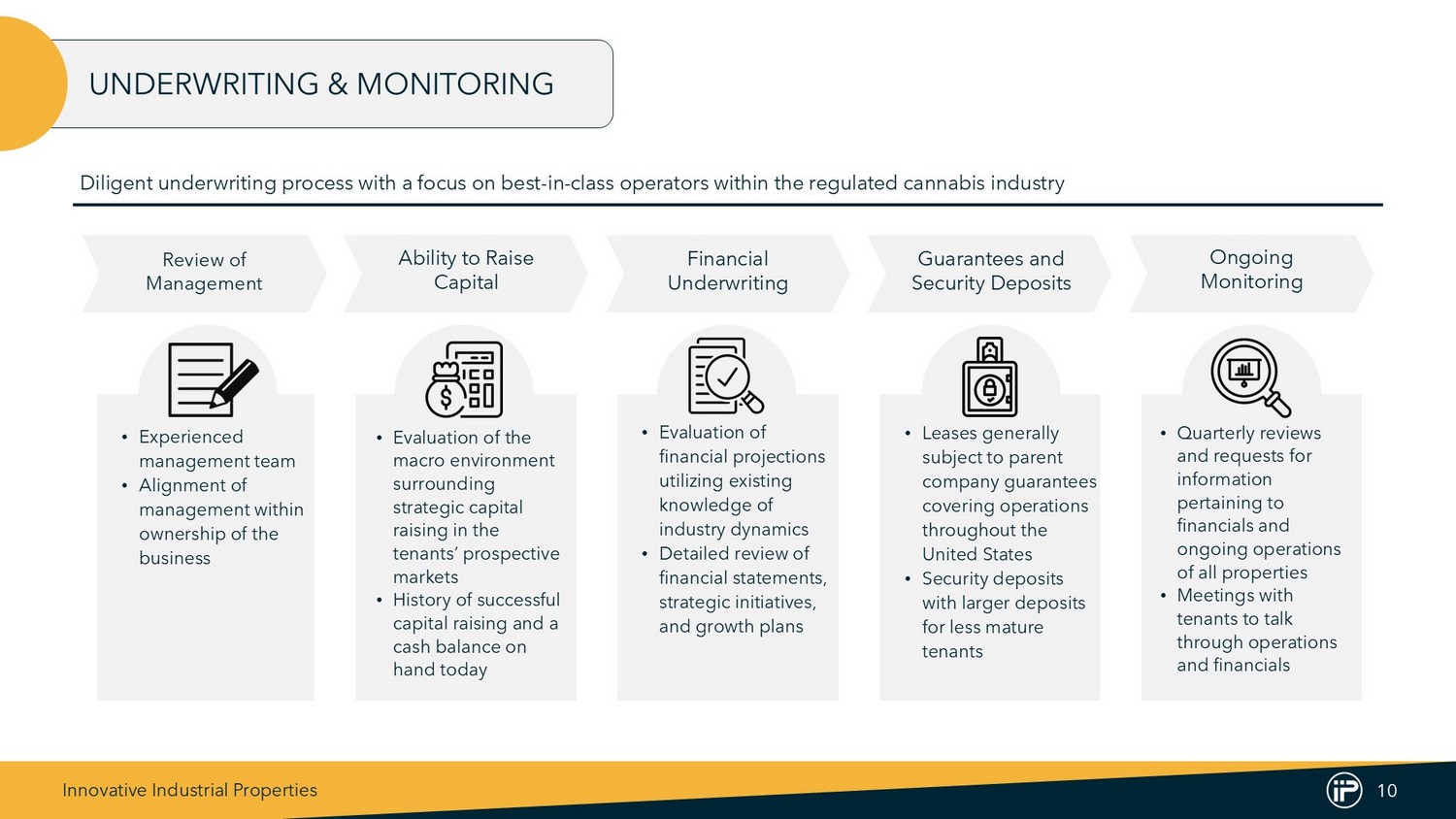 UNDERWRITING & MONITORING

Diligent underwriting process with a focus on best-in-class operators within the regulated cannabis industry

Review of Management

• Experienced management team
• Alignment of management within ownership of the business

Ability to Raise Capital

• Evaluation of the macro environment surrounding strategic capital raising in the tenants' prospective markets
• History of successful capital raising and a cash balance on hand today

Financial Underwriting

• Evaluation of financial projections utilizing existing knowledge of industry dynamics
• Detailed review of financial statements, strategic initiatives, and growth plans

Guarantees and Security Deposits

• Leases generally subject to parent company guarantees covering operations throughout the United States
• Security deposits with larger deposits for less mature tenants

Ongoing Monitoring

• Quarterly reviews and requests for information pertaining to financials and ongoing operations of all properties
• Meetings with tenants to talk through operations and financials

Innovative Industrial Properties

iP 10